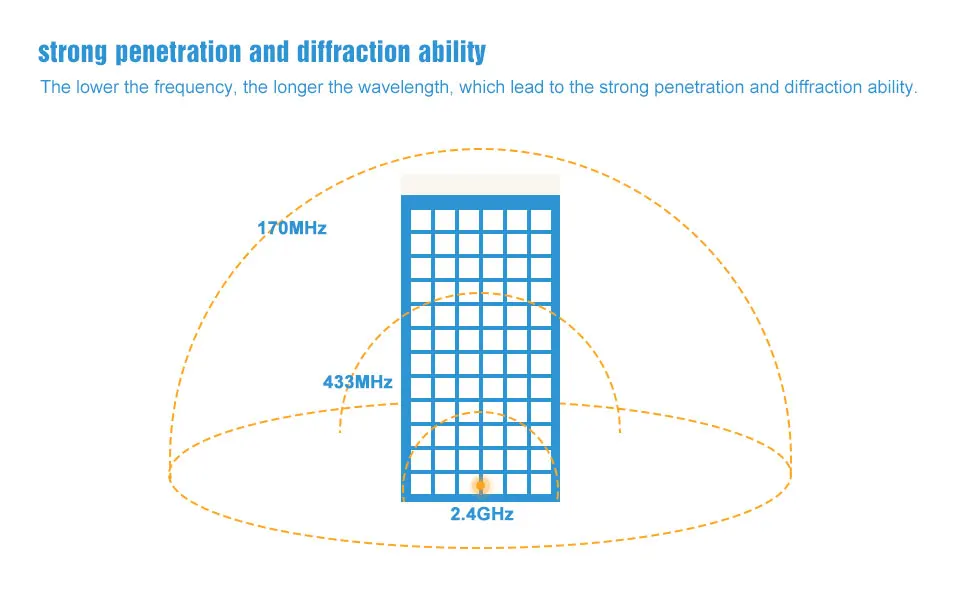 strong penetration and diffraction ability
The lower the frequency, the longer the wavelength, which lead to the strong penetration and diffraction ability.

170MHz

433MHz

2.4GHz